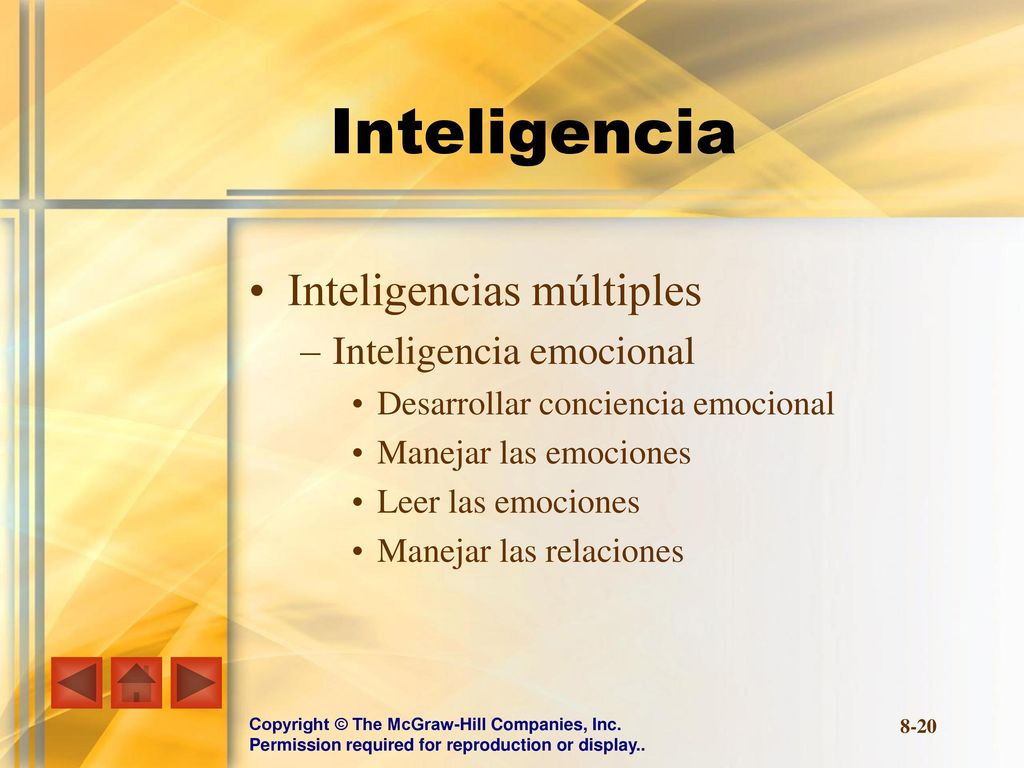 Inteligencia

• Inteligencias múltiples
– Inteligencia emocional
• Desarrollar conciencia emocional
• Manejar las emociones
• Leer las emociones
• Manejar las relaciones

Copyright © The McGraw-Hill Companies, Inc.
Permission required for reproduction or display..

8-20